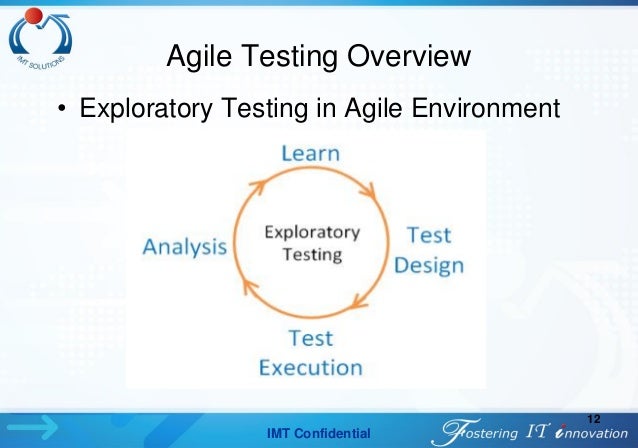 IMT SOLUTIONS

Agile Testing Overview

• Exploratory Testing in Agile Environment

Learn

Test Design

Test Execution

Analysis

Exploratory Testing

12

IMT Confidential

Fostering IT innovation